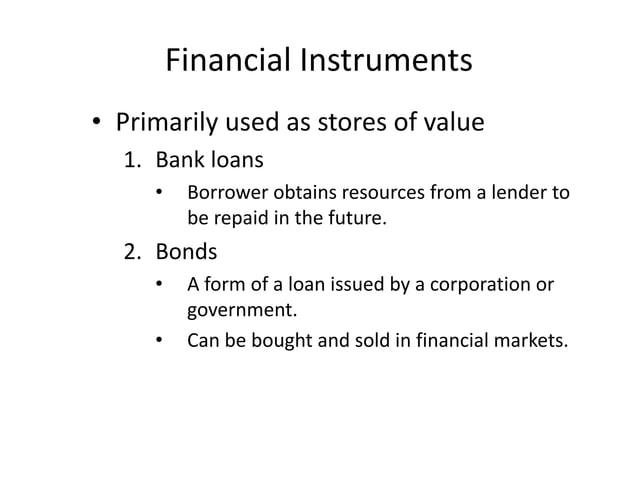 Financial Instruments

• Primarily used as stores of value

1. Bank loans

• Borrower obtains resources from a lender to be repaid in the future.

2. Bonds

• A form of a loan issued by a corporation or government.

• Can be bought and sold in financial markets.